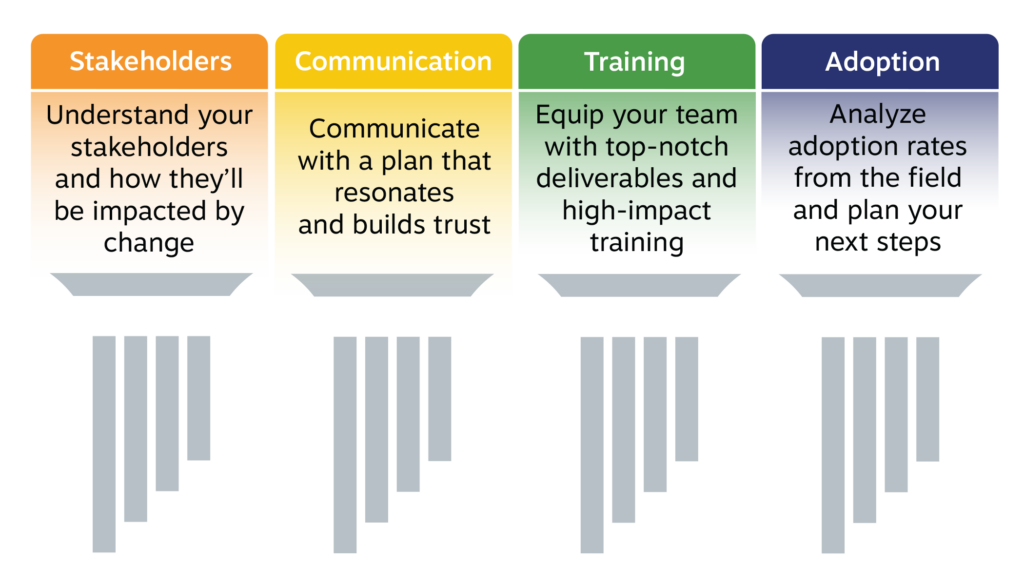 Stakeholders

Understand your stakeholders and how they'll be impacted by change

Communication

Communicate with a plan that resonates and builds trust

Training

Equip your team with top-notch deliverables and high-impact training

Adoption

Analyze adoption rates from the field and plan your next steps